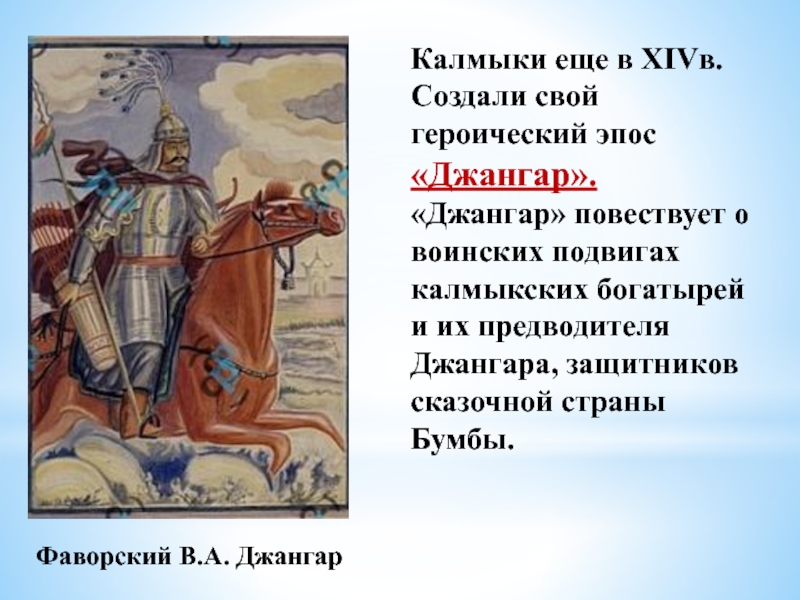 Калмыки еще в XIVв. Создали свой героический эпос «Джангар». «Джангар» повествует о воинских подвигах калмыкских богатырей и их предводителя Джангара, защитников сказочной страны Бумбы.

Фаворский В.А. Джангар